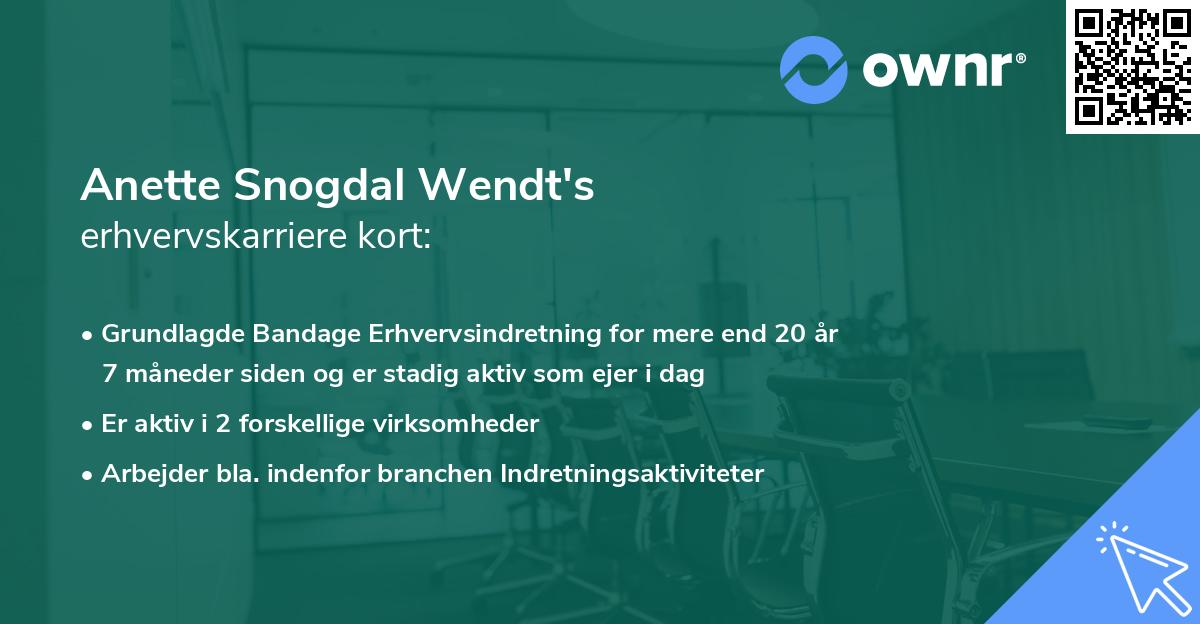 ownr®

Anette Snogdal Wendt's
erhvervskarriere kort:

• Grundlagde Bandage Erhvervsindretning for mere end 20 år 7 måneder siden og er stadig aktiv som ejer i dag

• Er aktiv i 2 forskellige virksomheder

• Arbejder bla. indenfor branchen Indretningsaktiviteter